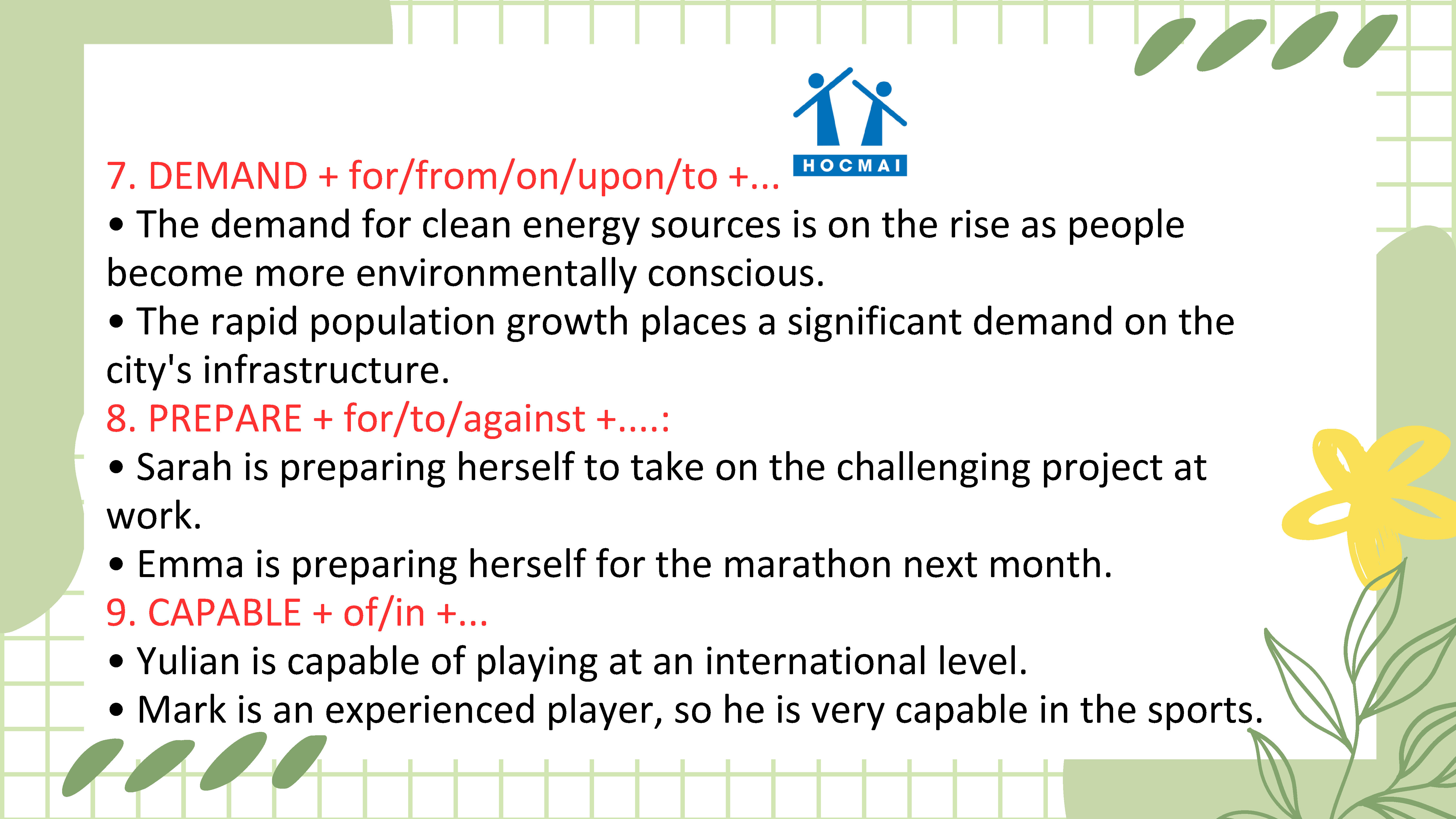 HOCMAI

7. DEMAND + for/from/on/upon/to +...

• The demand for clean energy sources is on the rise as people become more environmentally conscious.

• The rapid population growth places a significant demand on the city's infrastructure.

8. PREPARE + for/to/against +....:

• Sarah is preparing herself to take on the challenging project at work.

• Emma is preparing herself for the marathon next month.

9. CAPABLE + of/in +...

• Yulian is capable of playing at an international level.

• Mark is an experienced player, so he is very capable in the sports.